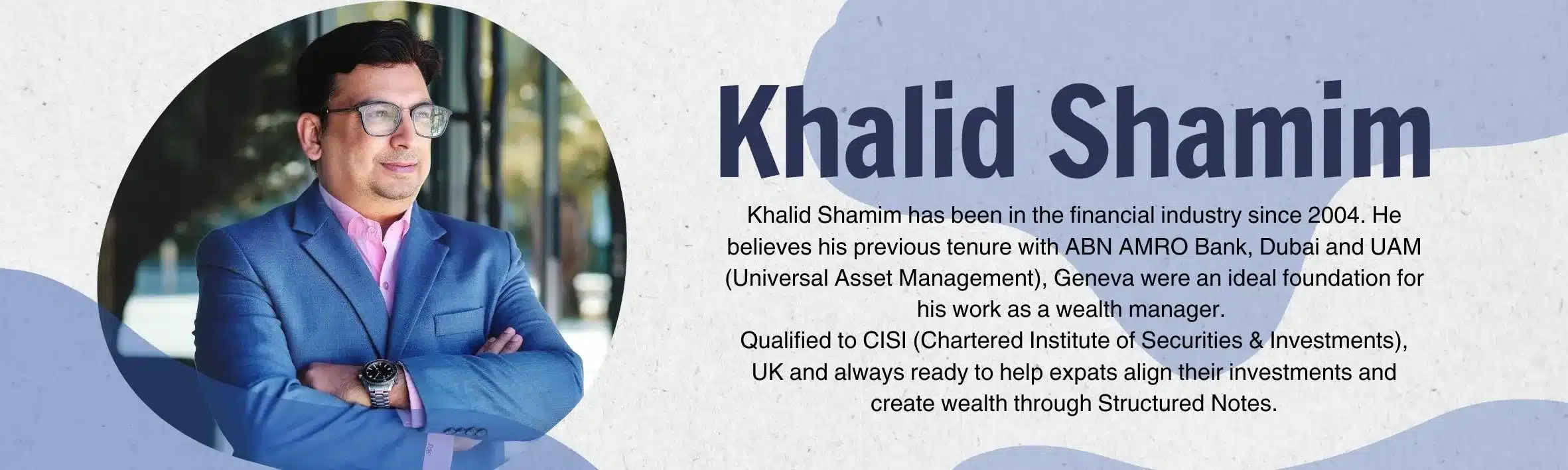 Khalid Shamim

Khalid Shamim has been in the financial industry since 2004. He believes his previous tenure with ABN AMRO Bank, Dubai and UAM (Universal Asset Management), Geneva were an ideal foundation for his work as a wealth manager.
Qualified to CISI (Chartered Institute of Securities & Investments), UK and always ready to help expats align their investments and create wealth through Structured Notes.